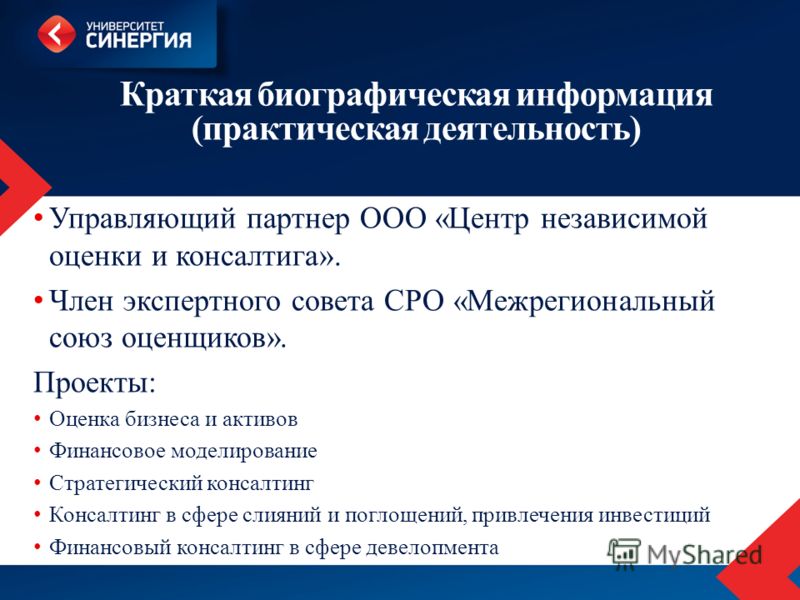 УНИВЕРСИТЕТ
СИНЕРГИЯ

Краткая биографическая информация (практическая деятельность)

• Управляющий партнер ООО «Центр независимой оценки и консалтига».
• Член экспертного совета СРО «Межрегиональный союз оценщиков».

Проекты:
• Оценка бизнеса и активов
• Финансовое моделирование
• Стратегический консалтинг
• Консалтинг в сфере слияний и поглощений, привлечения инвестиций
• Финансовый консалтинг в сфере девелопмента

MyShared